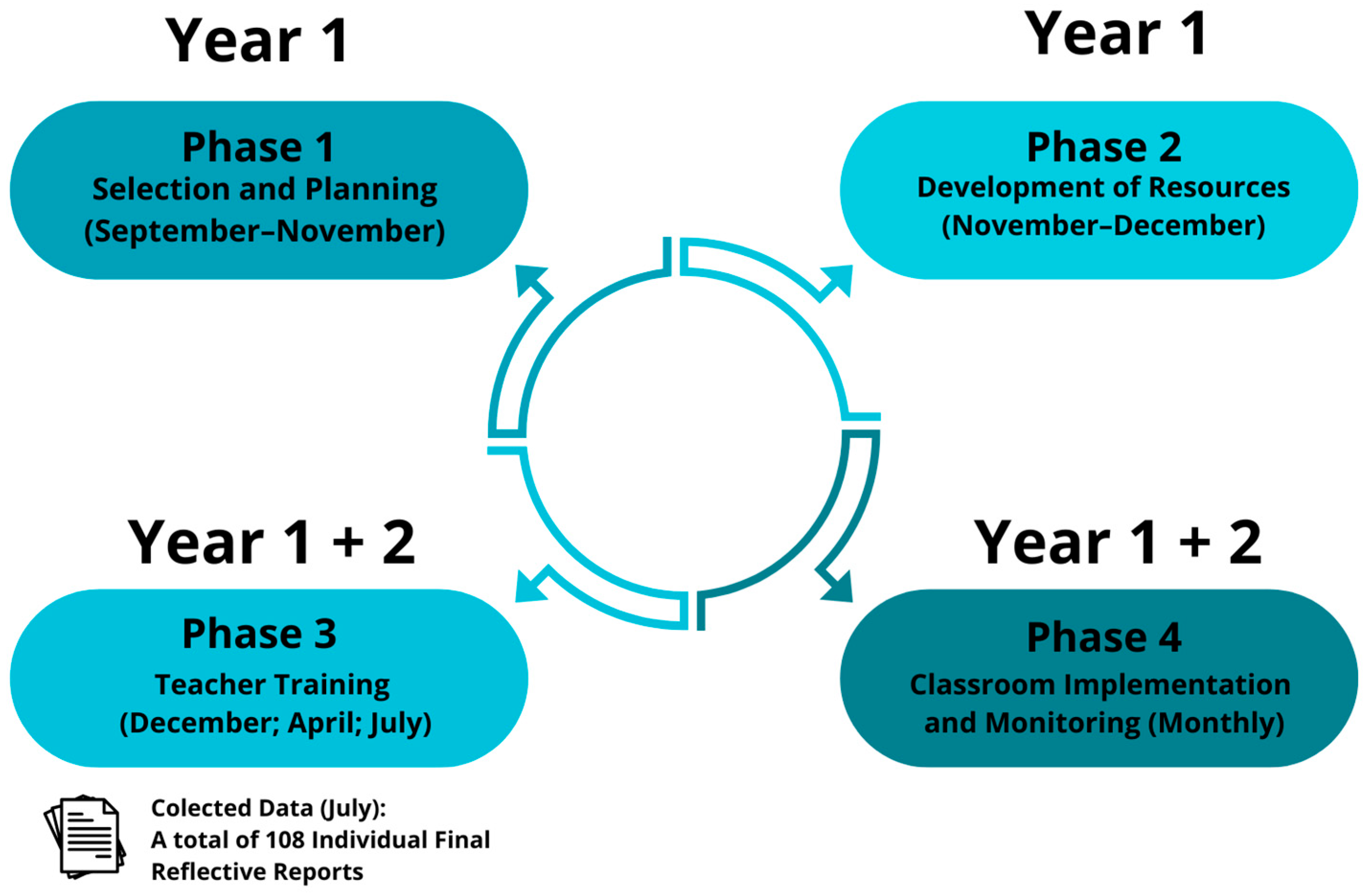 Year 1

Phase 1
Selection and Planning
(September–November)

Year 1

Phase 2
Development of Resources
(November–December)

Year 1 + 2

Phase 3
Teacher Training
(December; April; July)

Year 1 + 2

Phase 4
Classroom Implementation and Monitoring (Monthly)

Colected Data (July):
A total of 108 Individual Final Reflective Reports